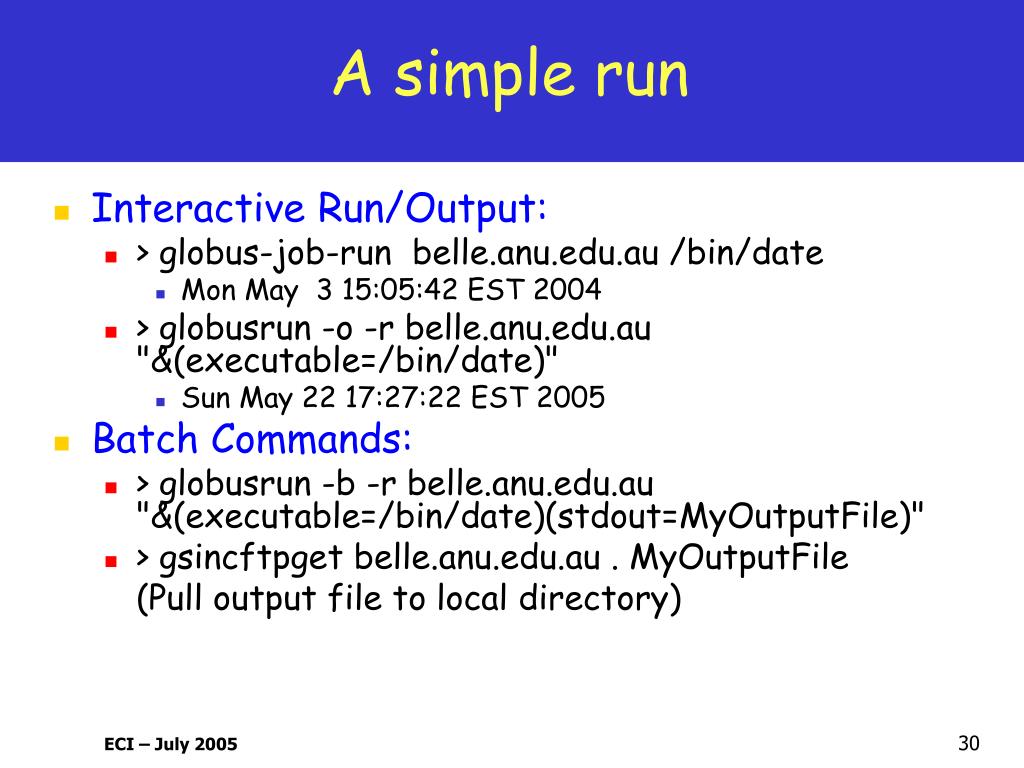 A simple run

Interactive Run/Output:
> globus-job-run belle.anu.edu.au /bin/date
Mon May 3 15:05:42 EST 2004
> globusrun -o -r belle.anu.edu.au "&(executable=/bin/date)"
Sun May 22 17:27:22 EST 2005
Batch Commands:
> globusrun -b -r belle.anu.edu.au "&(executable=/bin/date)(stdout=MyOutputFile)"
> gsincftpget belle.anu.edu.au . MyOutputFile
(Pull output file to local directory)

ECI – July 2005

30